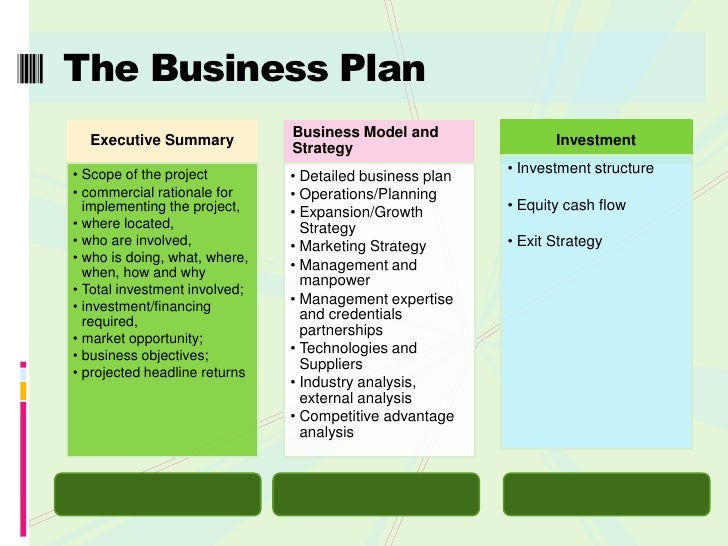 The Business Plan

Executive Summary

• Scope of the project
• commercial rationale for implementing the project,
• where located,
• who are involved,
• who is doing, what, where, when, how and why
• Total investment involved;
• investment/financing required,
• market opportunity;
• business objectives;
• projected headline returns

Business Model and Strategy

• Detailed business plan
• Operations/Planning
• Expansion/Growth Strategy
• Marketing Strategy
• Management and manpower
• Management expertise and credentials partnerships
• Technologies and Suppliers
• Industry analysis, external analysis
• Competitive advantage analysis

Investment

• Investment structure

• Equity cash flow

• Exit Strategy